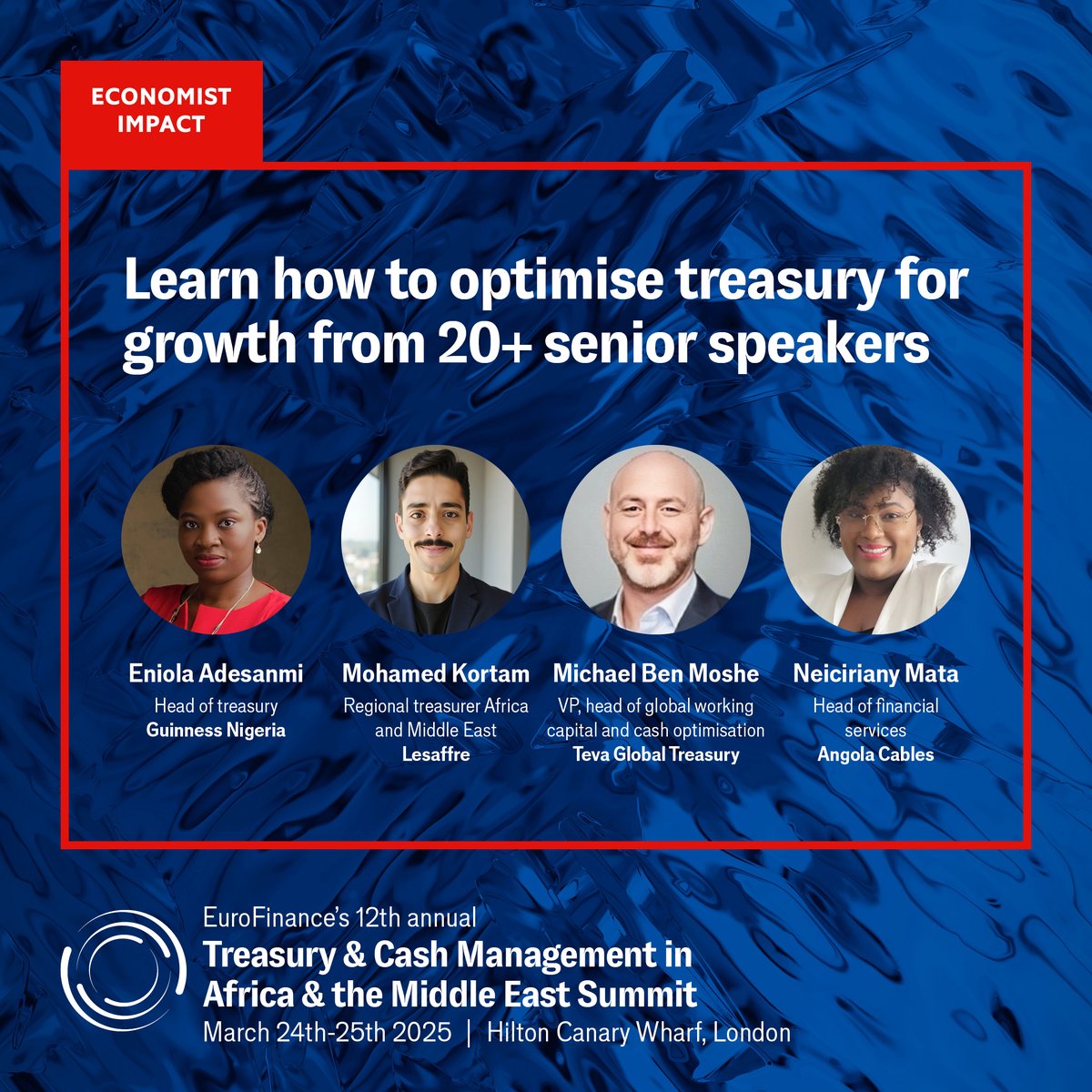 ECONOMIST IMPACT

Learn how to optimise treasury for growth from 20+ senior speakers

Eniola Adesanmi
Head of treasury
Guinness Nigeria

Mohamed Kortam
Regional treasurer Africa and Middle East
Lesaffre

Michael Ben Moshe
VP, head of global working capital and cash optimisation
Teva Global Treasury

Neiciriany Mata
Head of financial services
Angola Cables

EuroFinance's 12th annual
Treasury & Cash Management in Africa & the Middle East Summit
March 24th-25th 2025 | Hilton Canary Wharf, London